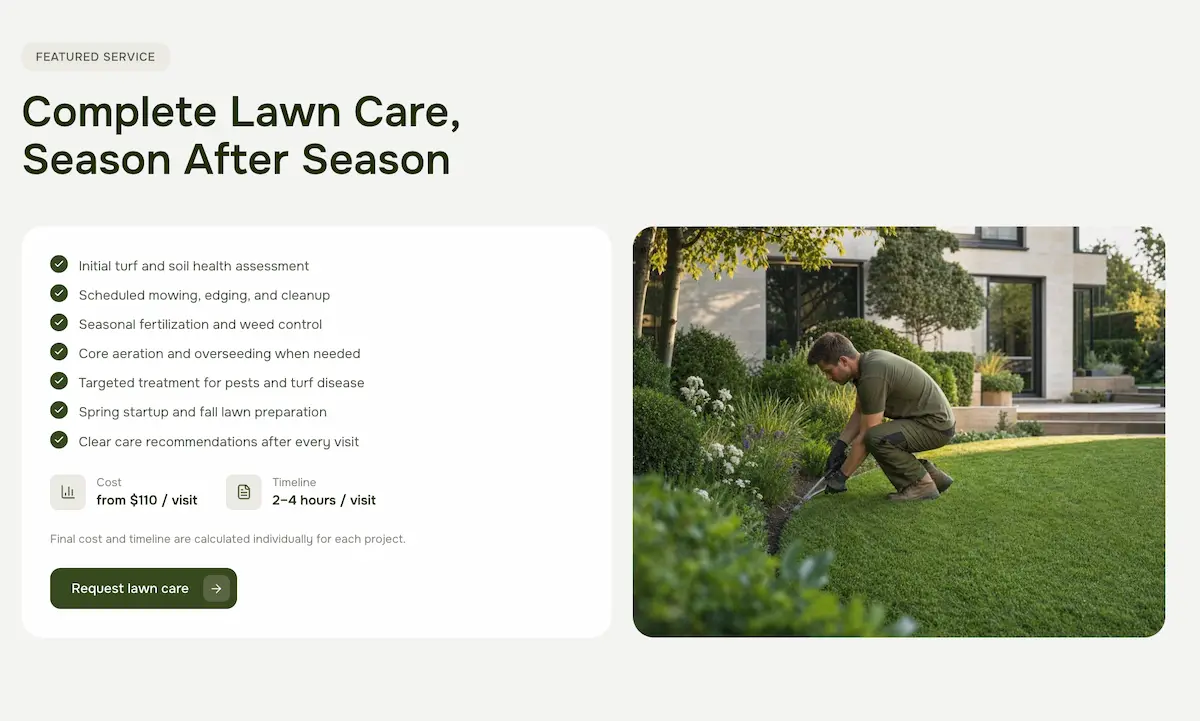 FEATURED SERVICE

Complete Lawn Care, Season After Season

Initial turf and soil health assessment

Scheduled mowing, edging, and cleanup

Seasonal fertilization and weed control

Core aeration and overseeding when needed

Targeted treatment for pests and turf disease

Spring startup and fall lawn preparation

Clear care recommendations after every visit

Cost
from $110 / visit

Timeline
2–4 hours / visit

Final cost and timeline are calculated individually for each project.

Request lawn care